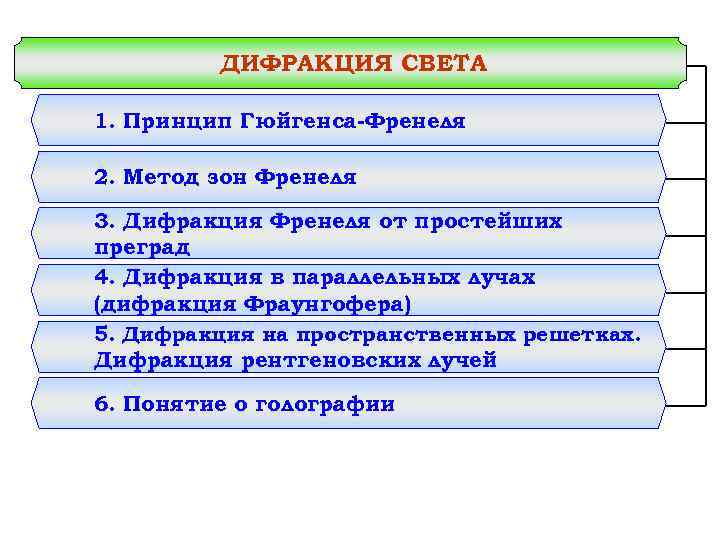 ДИФРАКЦИЯ СВЕТА

1. Принцип Гюйгенса-Френеля

2. Метод зон Френеля

3. Дифракция Френеля от простейших преград

4. Дифракция в параллельных лучах (дифракция Фраунгофера)

5. Дифракция на пространственных решетках. Дифракция рентгеновских лучей

6. Понятие о голографии